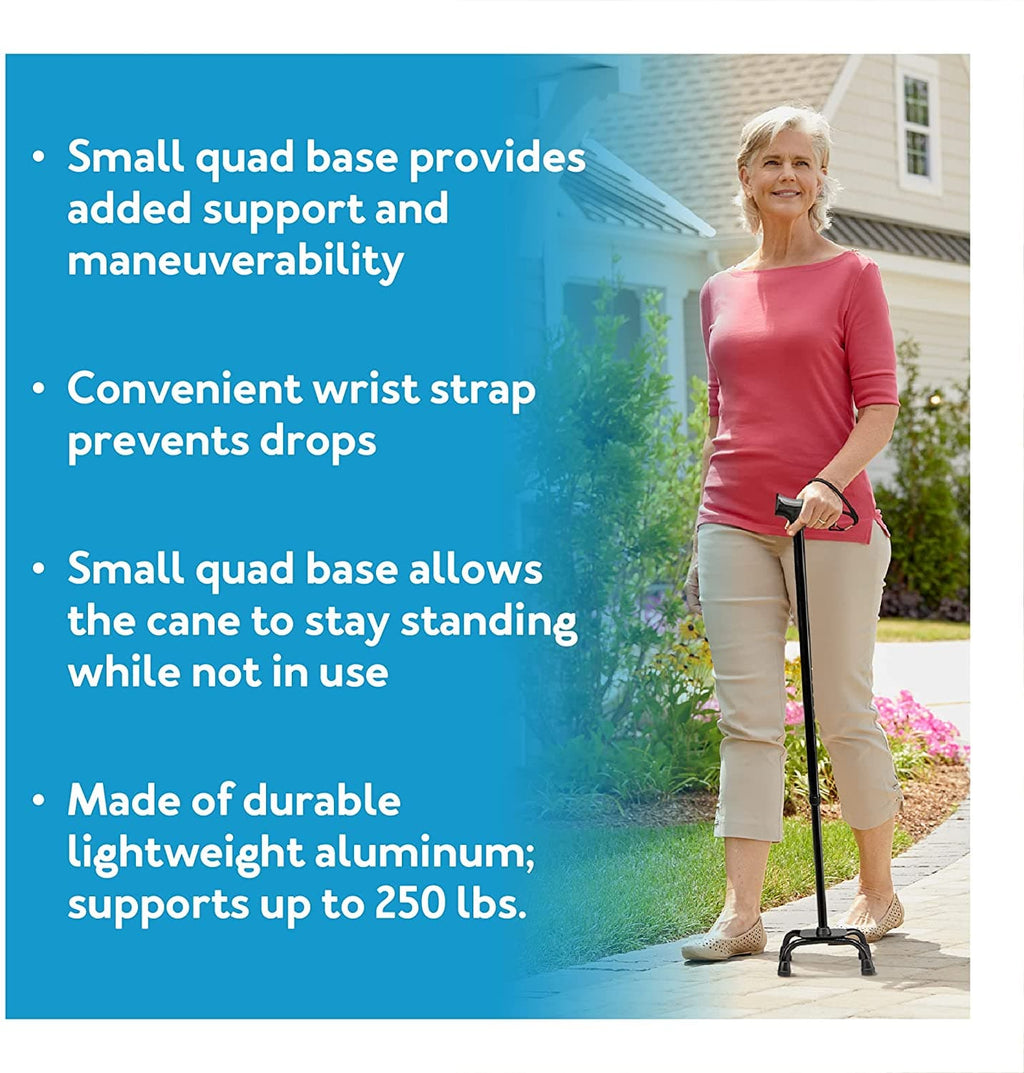 • Small quad base provides added support and maneuverability

• Convenient wrist strap prevents drops

• Small quad base allows the cane to stay standing while not in use

• Made of durable lightweight aluminum; supports up to 250 lbs.